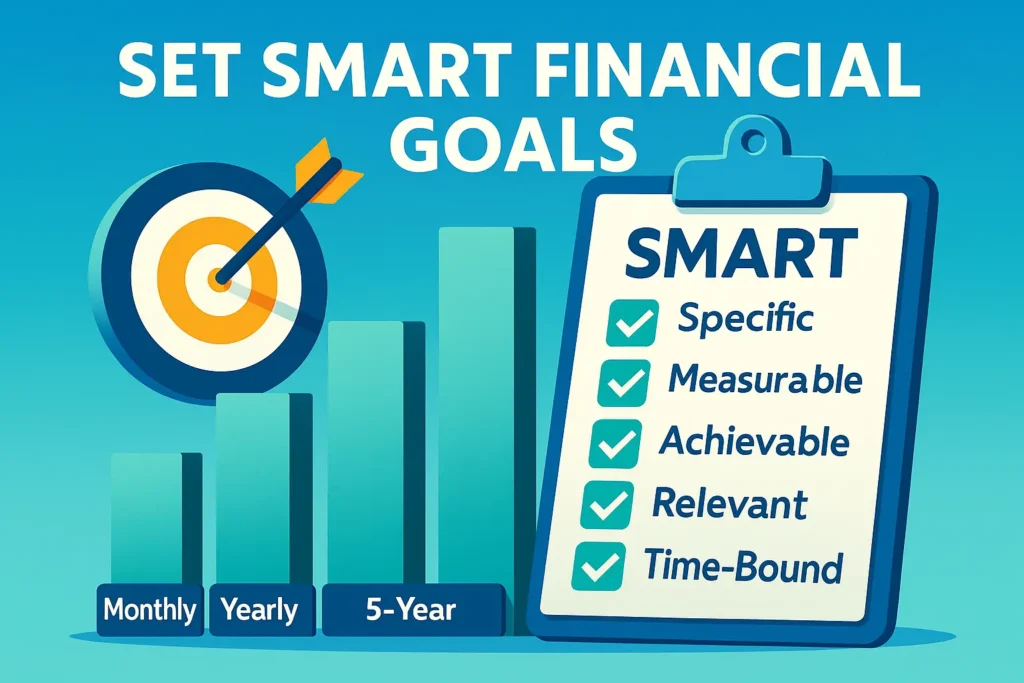 SET SMART FINANCIAL GOALS

Monthly
Yearly
5-Year

SMART
Specific
Measurable
Achievable
Relevant
Time-Bound